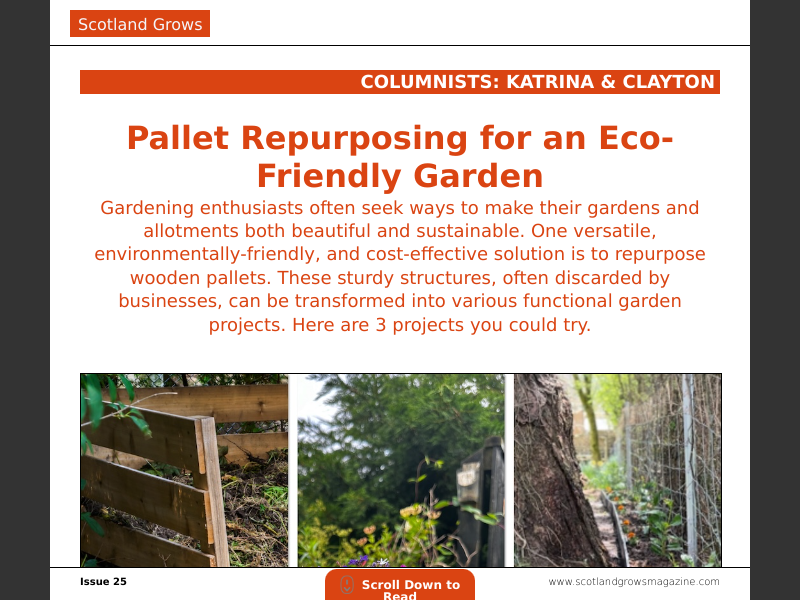 Scotland Grows

COLUMNISTS: KATRINA & CLAYTON

Pallet Repurposing for an Eco-Friendly Garden

Gardening enthusiasts often seek ways to make their gardens and allotments both beautiful and sustainable. One versatile, environmentally-friendly, and cost-effective solution is to repurpose wooden pallets. These sturdy structures, often discarded by businesses, can be transformed into various functional garden projects. Here are 3 projects you could try.

Issue 25

Scroll Down to Read

www.scotlandgrowsmagazine.com